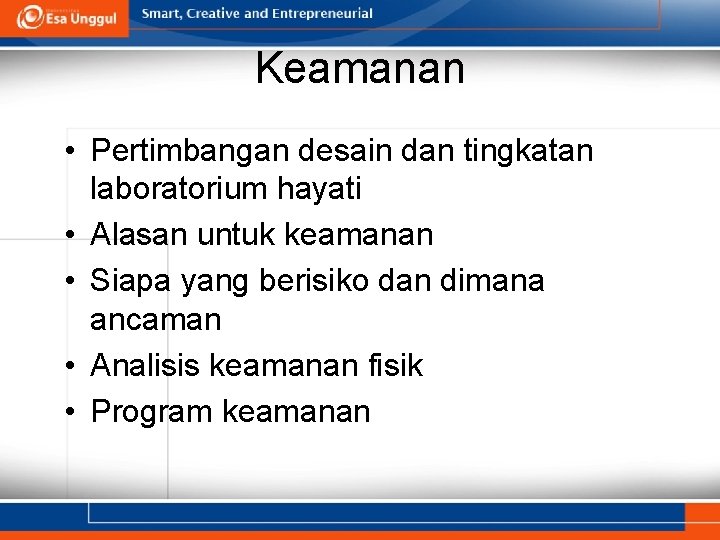 Esa Unggul
Smart, Creative and Entrepreneurial

Keamanan

• Pertimbangan desain dan tingkatan laboratorium hayati
• Alasan untuk keamanan
• Siapa yang berisiko dan dimana ancaman
• Analisis keamanan fisik
• Program keamanan